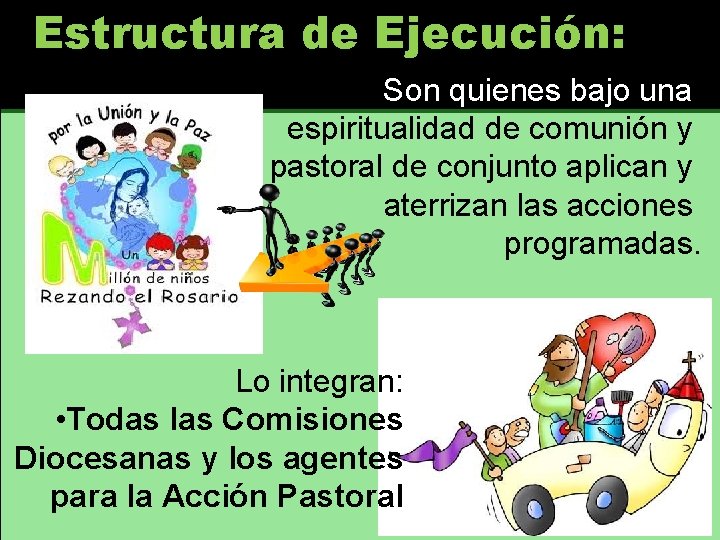 Estructura de Ejecución:

Son quienes bajo una espiritualidad de comunión y pastoral de conjunto aplican y aterrizan las acciones programadas.

por la Unión y la Paz

Un Millón de niños Rezando el Rosario

Lo integran:
•Todas las Comisiones Diocesanas y los agentes para la Acción Pastoral